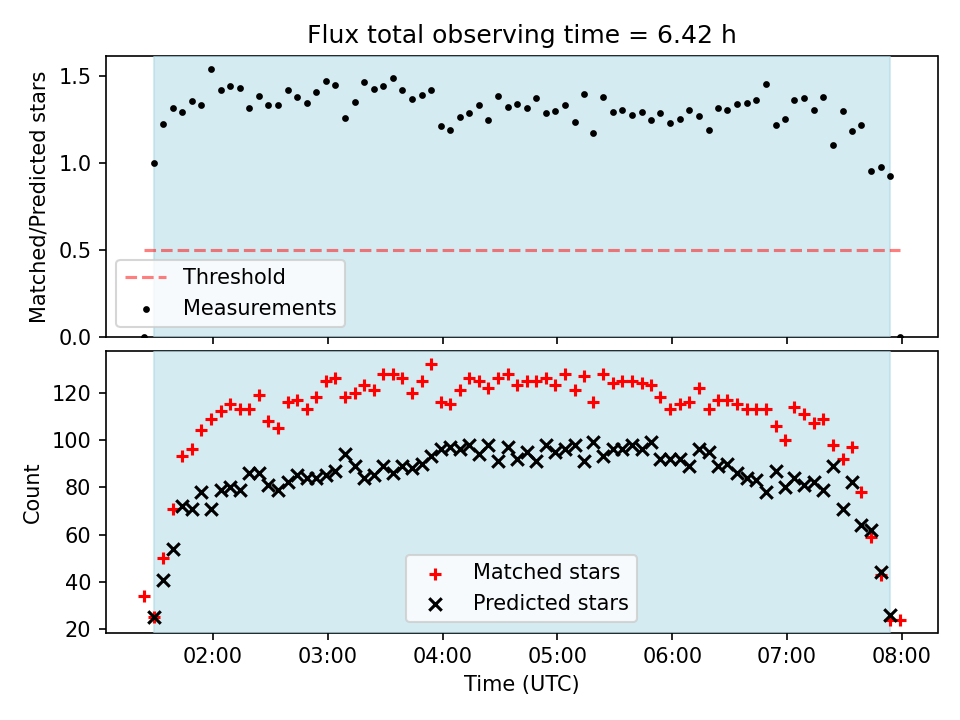 Flux total observing time = 6.42 h

Matched/Predicted stars

1.5
1.0
0.5
0.0

Threshold
Measurements

Count

120
100
80
60
40
20

Matched stars
Predicted stars

02:00
03:00
04:00
05:00
06:00
07:00
08:00

Time (UTC)